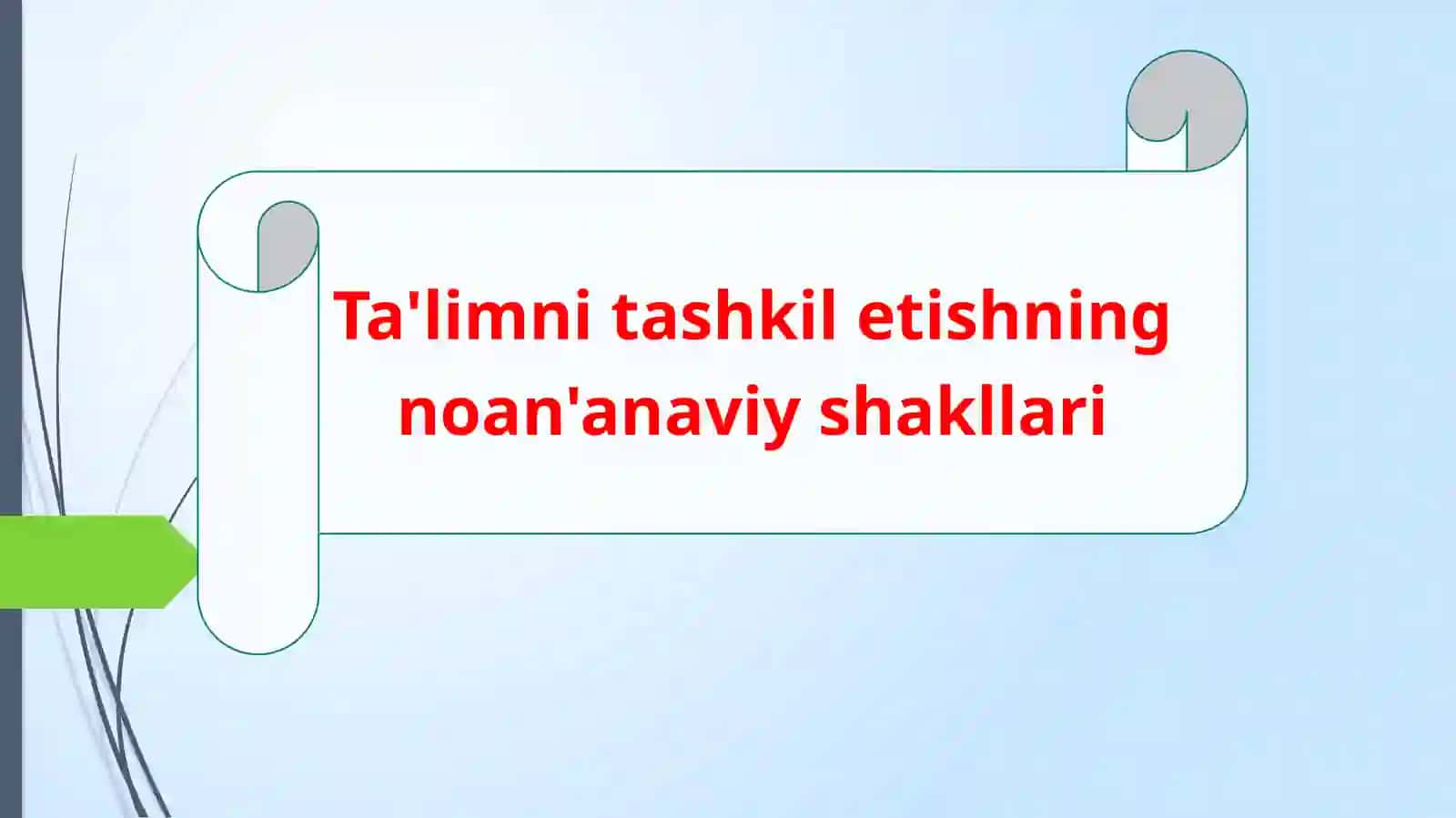 Ta'limni tashkil etishning noan'anaviy shakllari